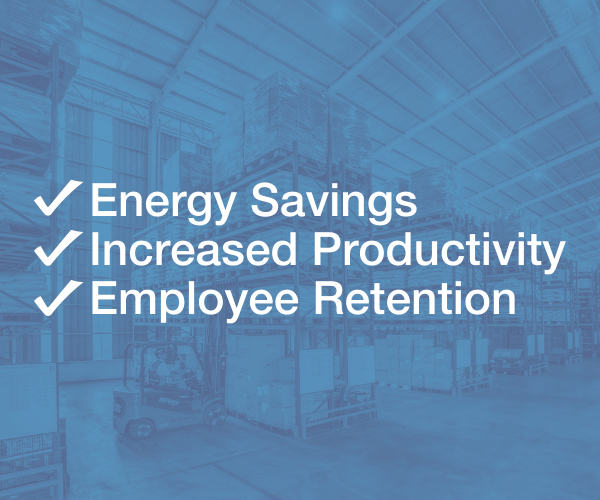 ✓ Energy Savings
✓ Increased Productivity
✓ Employee Retention